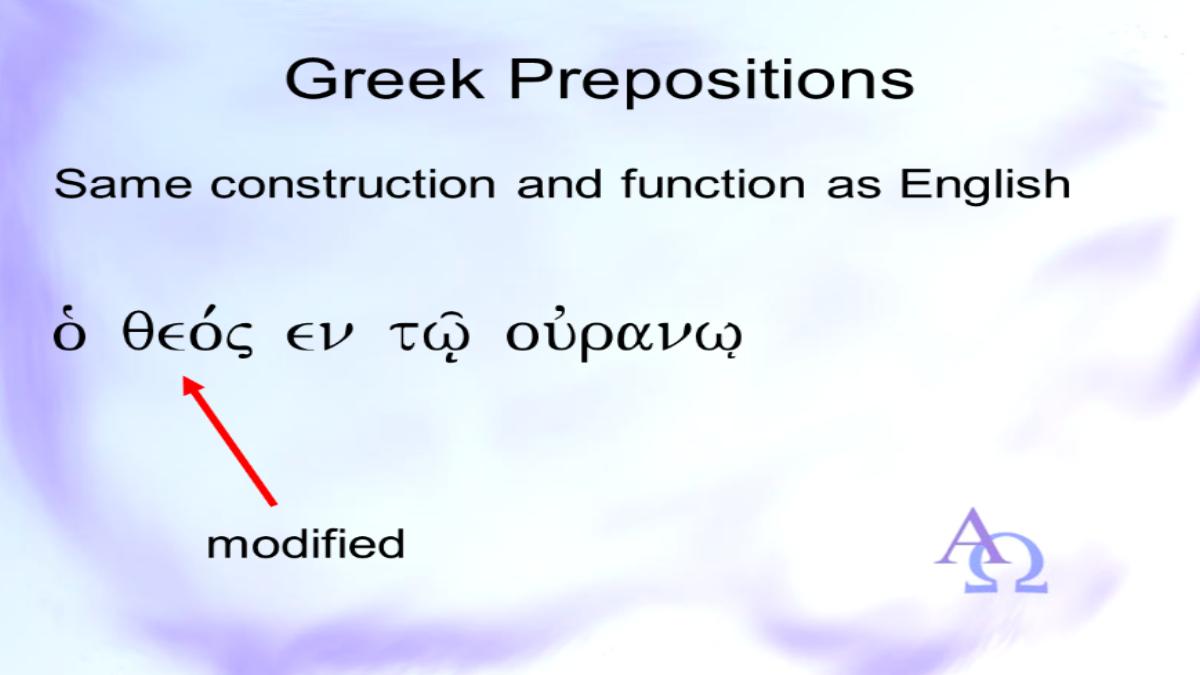 Greek Prepositions

Same construction and function as English

ὁ θεός εν τῷ οὐρανῳ

modified

ΑΩ